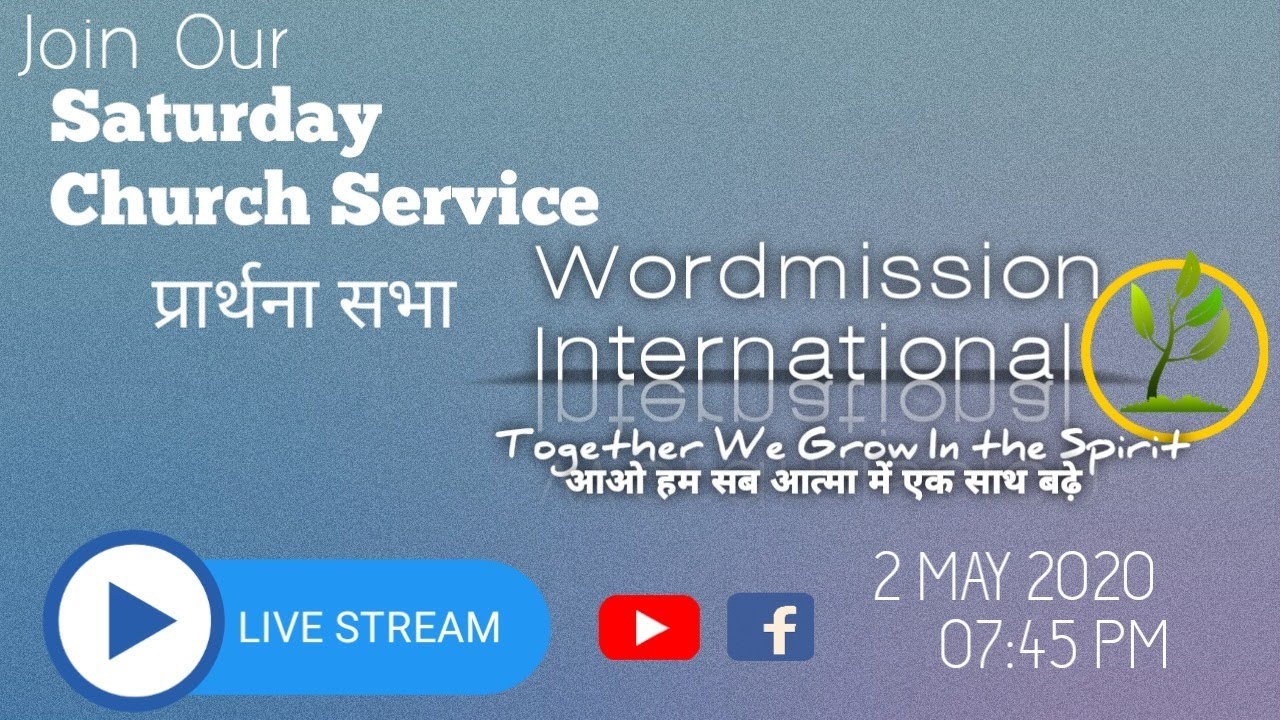 Join Our
Saturday
Church Service
प्रार्थना सभा

Wordmission
International

Together We Grow In the Spirit
आओ हम सब आत्मा में एक साथ बढ़े

LIVE STREAM

f

2 MAY 2020
07:45 PM